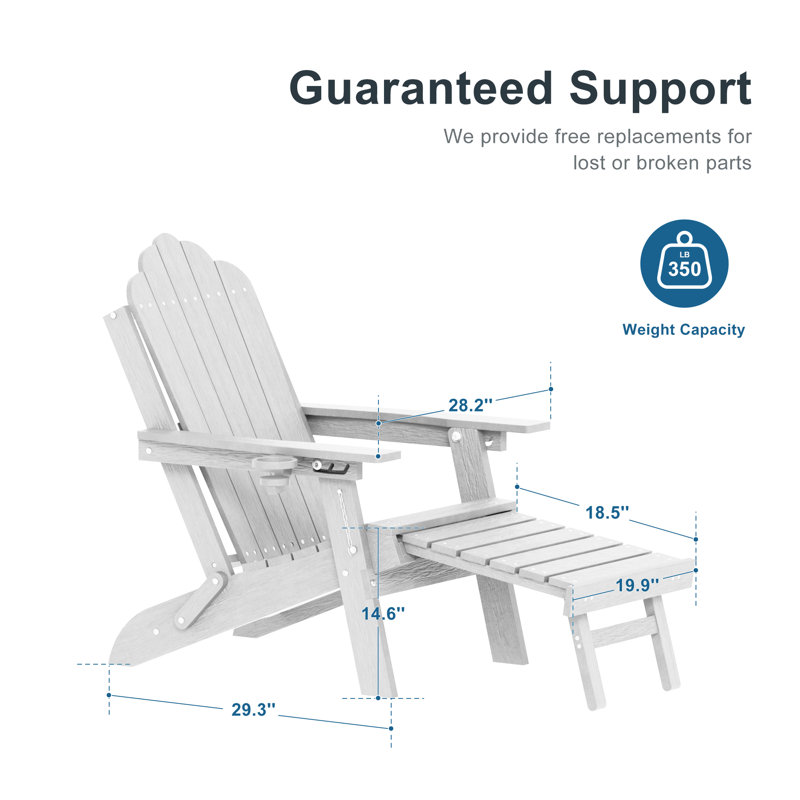 Guaranteed Support

We provide free replacements for lost or broken parts

LB
350

Weight Capacity

28.2''

18.5''

19.9''

14.6''

29.3''